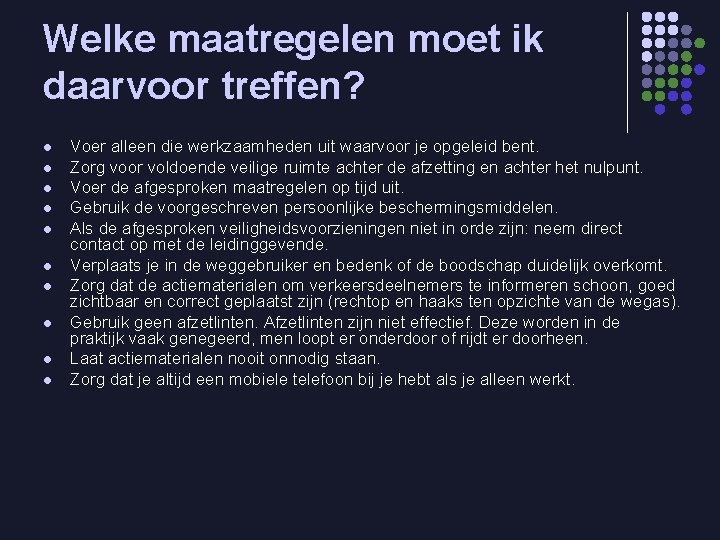 Welke maatregelen moet ik daarvoor treffen?

- Voer alleen die werkzaamheden uit waarvoor je opgeleid bent.
- Zorg voor voldoende veilige ruimte achter de afzetting en achter het nulpunt.
- Voer de afgesproken maatregelen op tijd uit.
- Gebruik de voorgeschreven persoonlijke beschermingsmiddelen.
- Als de afgesproken veiligheidsvoorzieningen niet in orde zijn: neem direct contact op met de leidinggevende.
- Verplaats je in de weggebruiker en bedenk of de boodschap duidelijk overkomt.
- Zorg dat de actiematerialen om verkeersdeelnemers te informeren schoon, goed zichtbaar en correct geplaatst zijn (rechtop en haaks ten opzichte van de wegas).
- Gebruik geen afzetlinten. Afzetlinten zijn niet effectief. Deze worden in de praktijk vaak genegeerd, men loopt er onderdoor of rijdt er doorheen.
- Laat actiematerialen nooit onnodig staan.
- Zorg dat je altijd een mobiele telefoon bij je hebt als je alleen werkt.